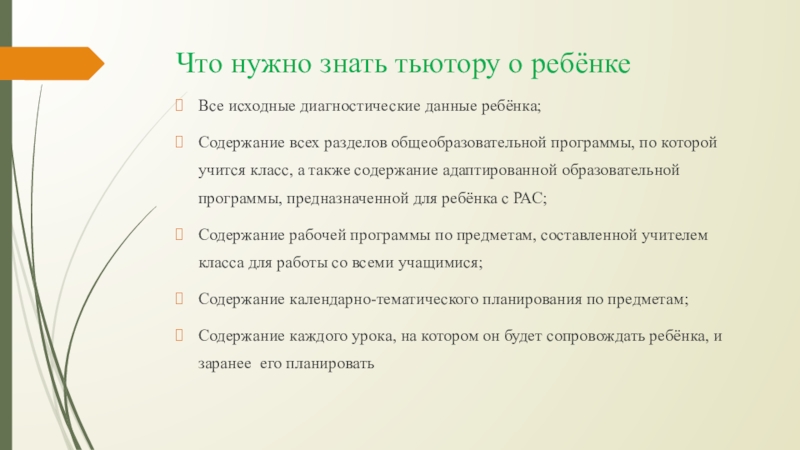 Что нужно знать тьютору о ребёнке

Все исходные диагностические данные ребёнка;

Содержание всех разделов общеобразовательной программы, по которой учится класс, а также содержание адаптированной образовательной программы, предназначенной для ребёнка с РАС;

Содержание рабочей программы по предметам, составленной учителем класса для работы со всеми учащимися;

Содержание календарно-тематического планирования по предметам;

Содержание каждого урока, на котором он будет сопровождать ребёнка, и заранее его планировать